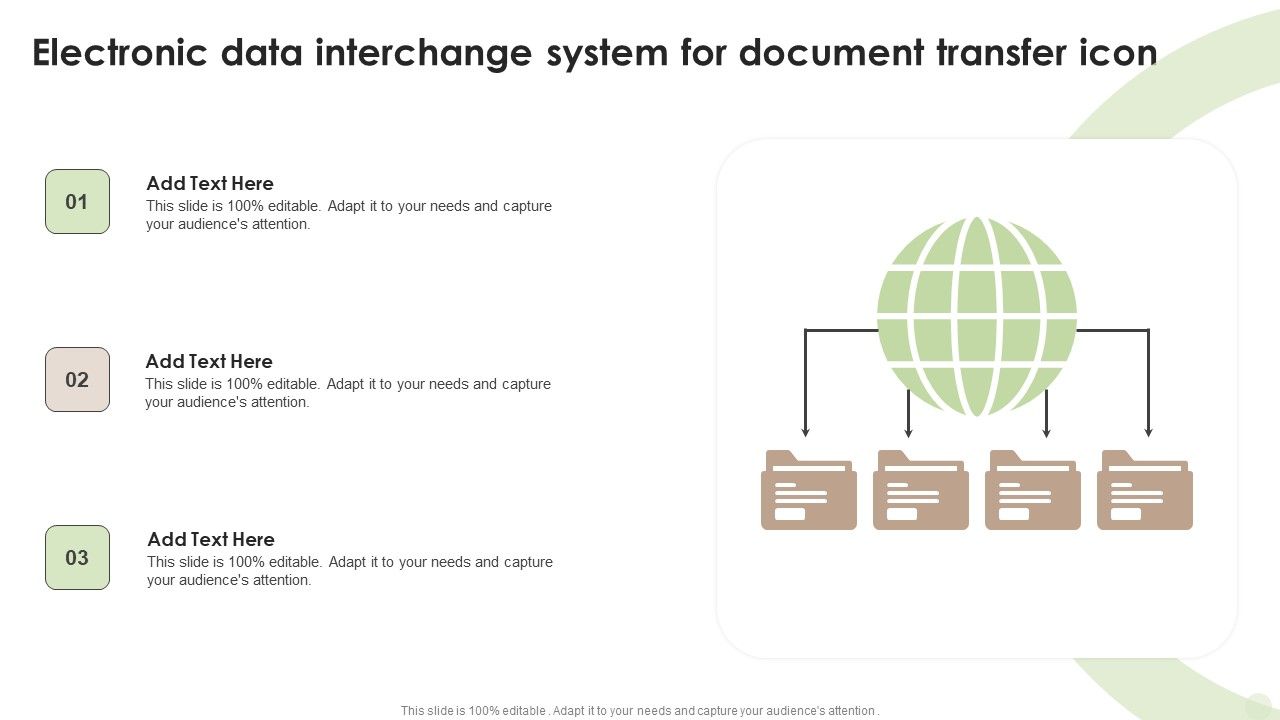 Electronic data interchange system for document transfer icon

01

Add Text Here
This slide is 100% editable. Adapt it to your needs and capture your audience's attention.

02

Add Text Here
This slide is 100% editable. Adapt it to your needs and capture your audience's attention.

03

Add Text Here
This slide is 100% editable. Adapt it to your needs and capture your audience's attention.

This slide is 100% editable . Adapt it to your needs and capture your audience's attention .